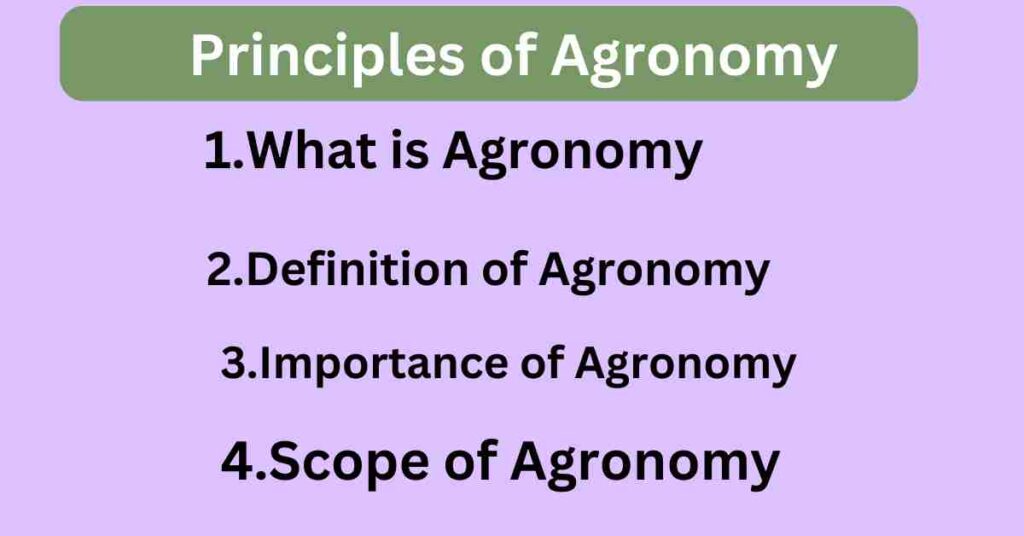 Principles of Agronomy

1.What is Agronomy

2.Definition of Agronomy

3.Importance of Agronomy

4.Scope of Agronomy